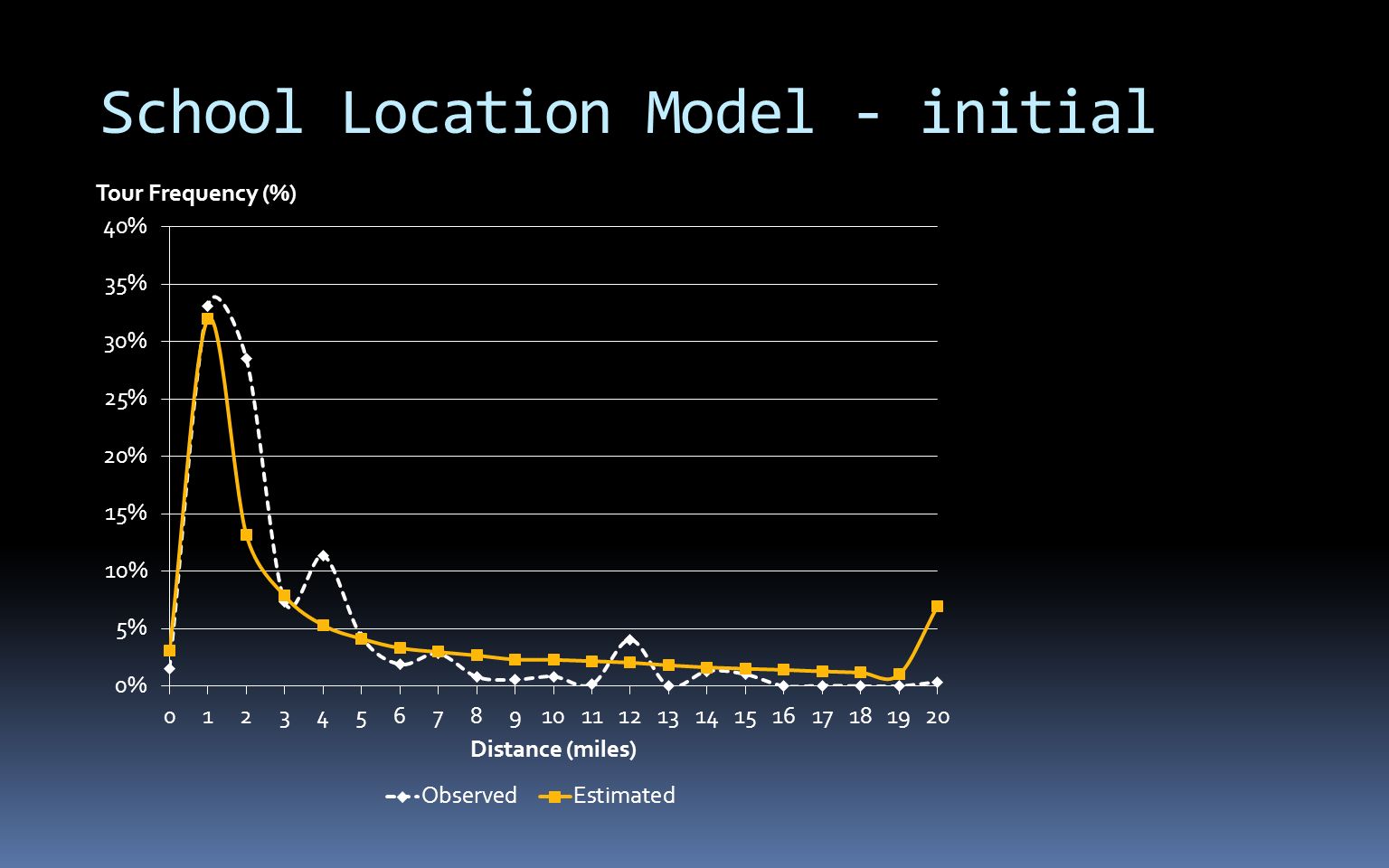 School Location Model - initial

Tour Frequency (%)

40%
35%
30%
25%
20%
15%
10%
5%
0%

0 1 2 3 4 5 6 7 8 9 10 11 12 13 14 15 16 17 18 19 20

Distance (miles)

Observed
Estimated